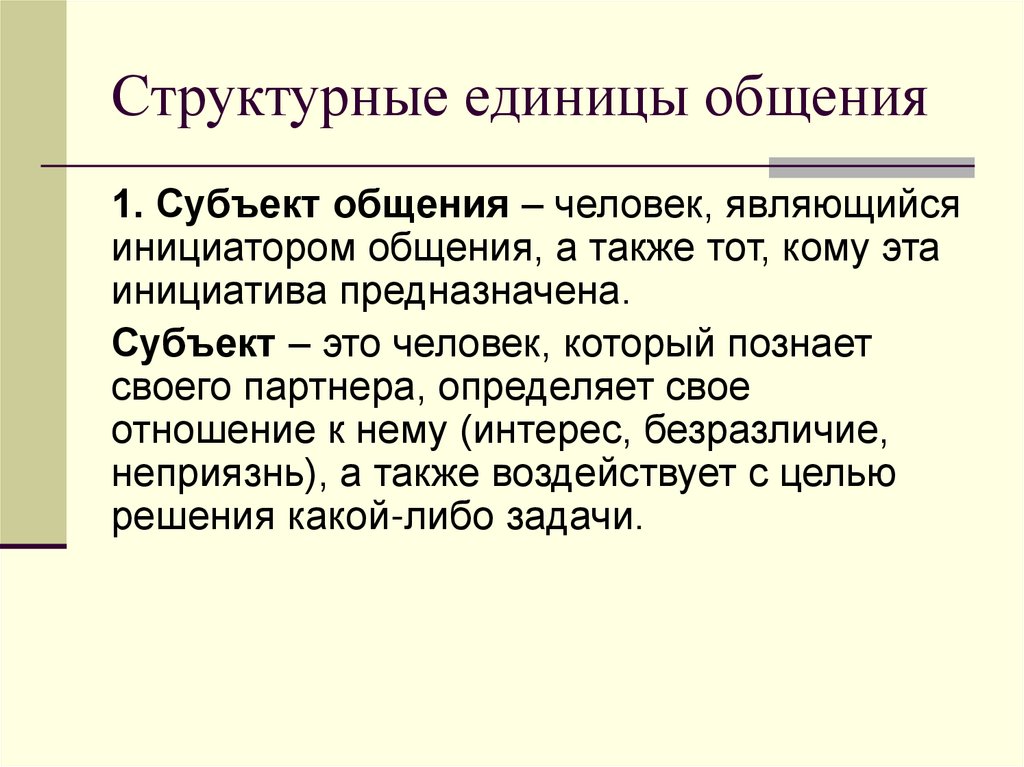 Структурные единицы общения

1. Субъект общения – человек, являющийся инициатором общения, а также тот, кому эта инициатива предназначена.

Субъект – это человек, который познает своего партнера, определяет свое отношение к нему (интерес, безразличие, неприязнь), а также воздействует с целью решения какой-либо задачи.